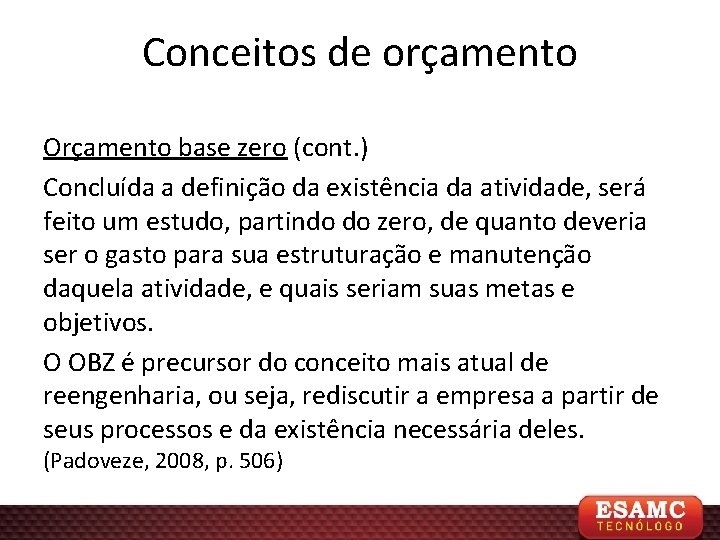 Conceitos de orçamento

Orçamento base zero (cont.)

Concluída a definição da existência da atividade, será feito um estudo, partindo do zero, de quanto deveria ser o gasto para sua estruturação e manutenção daquela atividade, e quais seriam suas metas e objetivos.

O OBZ é precursor do conceito mais atual de reengenharia, ou seja, rediscutir a empresa a partir de seus processos e da existência necessária deles. (Padoveze, 2008, p. 506)

ESAMC
TECNÓLOGO